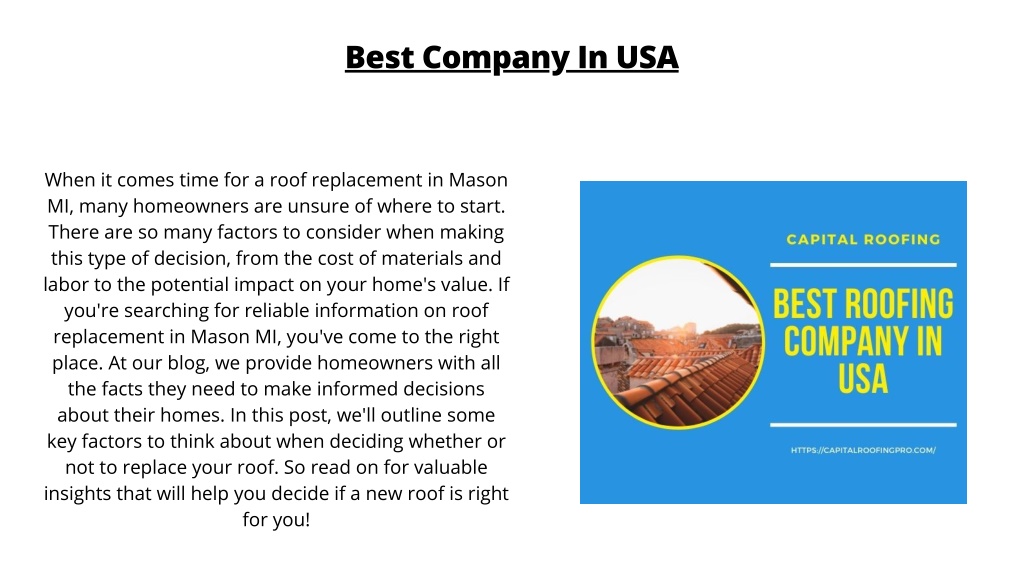 Best Company In USA

When it comes time for a roof replacement in Mason MI, many homeowners are unsure of where to start. There are so many factors to consider when making this type of decision, from the cost of materials and labor to the potential impact on your home's value. If you're searching for reliable information on roof replacement in Mason MI, you've come to the right place. At our blog, we provide homeowners with all the facts they need to make informed decisions about their homes. In this post, we'll outline some key factors to think about when deciding whether or not to replace your roof. So read on for valuable insights that will help you decide if a new roof is right for you!

CAPITAL ROOFING

BEST ROOFING COMPANY IN USA

HTTPS://CAPITALROOFINGPRO.COM/